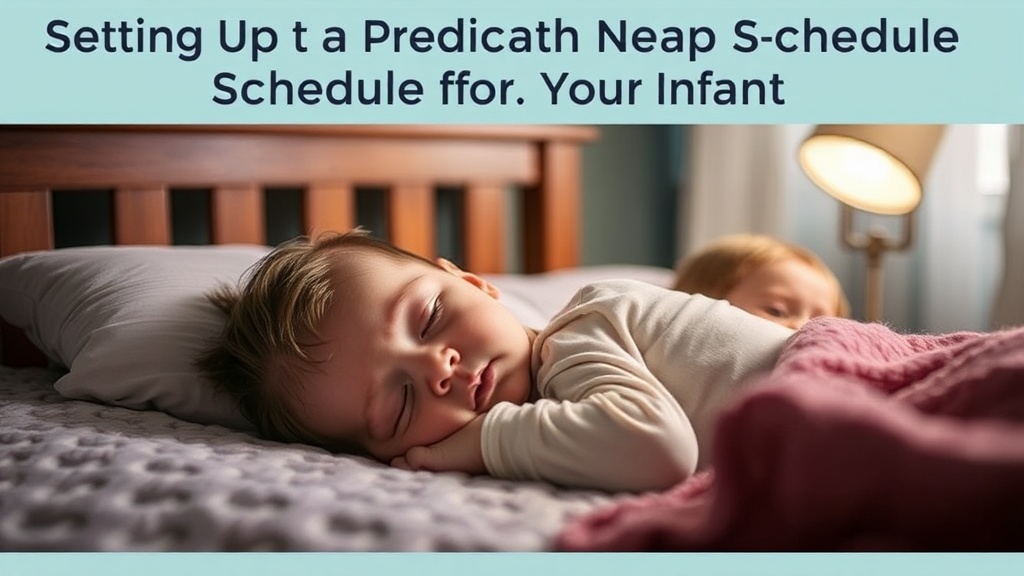 Setting Up t a Predicath Neap S-chedule Schedule ffor. Your Infant